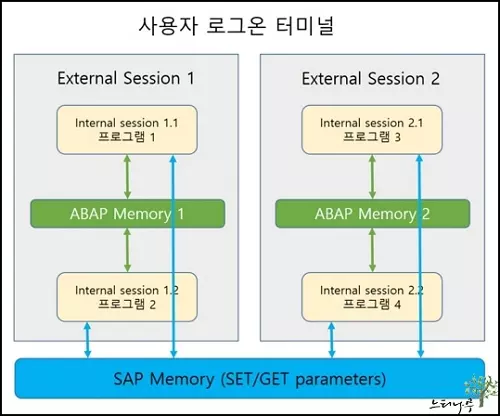 사용자 로그온 터미널

External Session 1

Internal session 1.1
프로그램 1

ABAP Memory 1

Internal session 1.2
프로그램 2

External Session 2

Internal session 2.1
프로그램 3

ABAP Memory 2

Internal session 2.2
프로그램 4

SAP Memory (SET/GET parameters)

느티나무